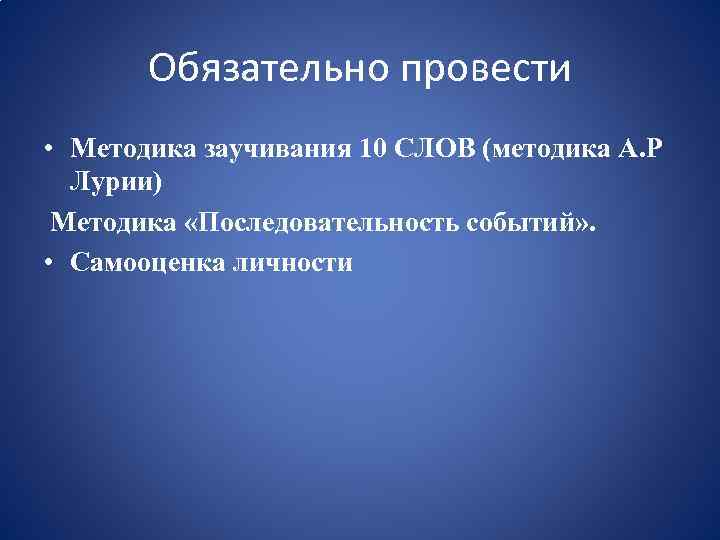 Обязательно провести

• Методика заучивания 10 СЛОВ (методика А.Р Лурии)

Методика «Последовательность событий».

• Самооценка личности